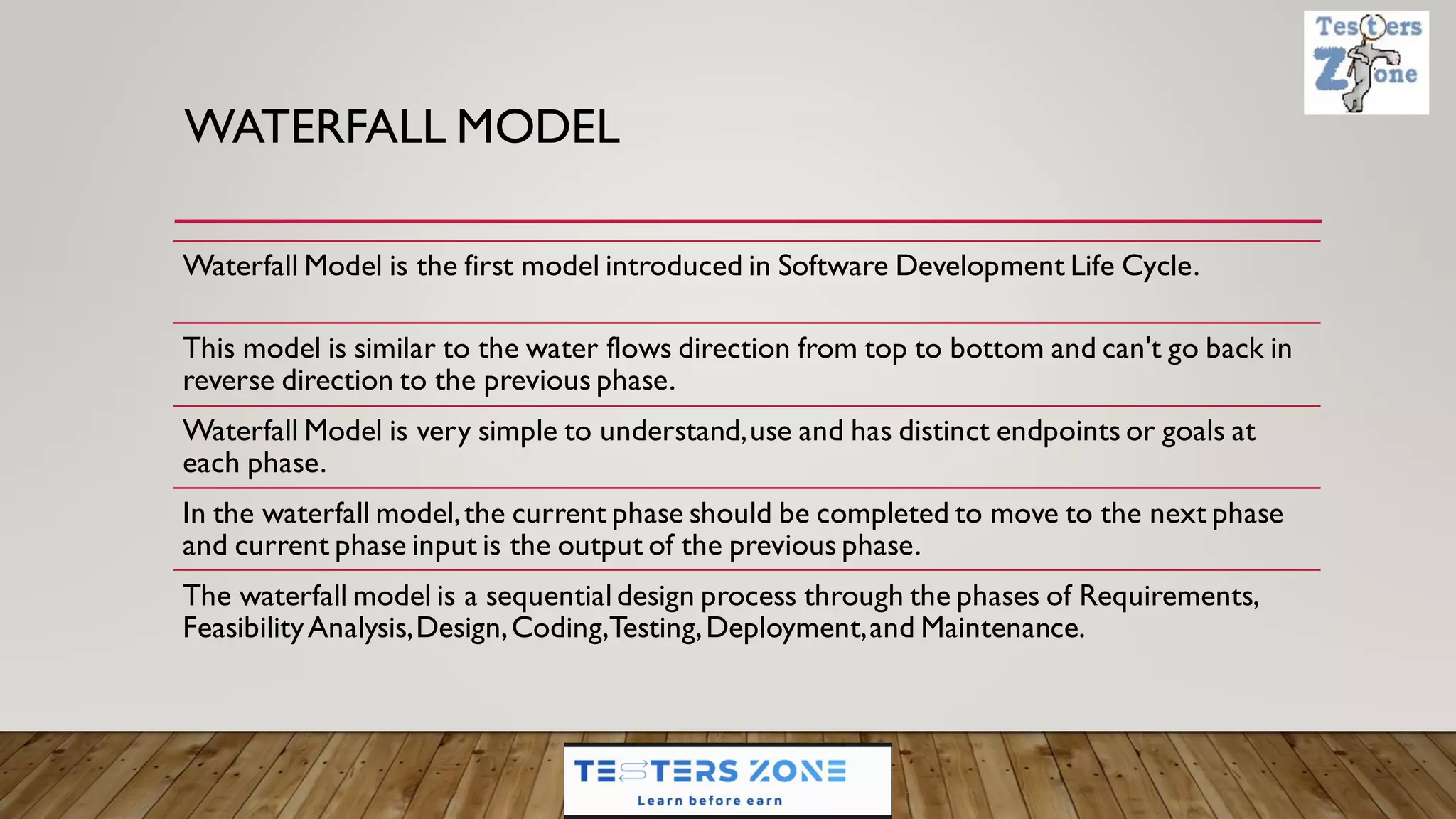 Testers Zone

WATERFALL MODEL

Waterfall Model is the first model introduced in Software Development Life Cycle.

This model is similar to the water flows direction from top to bottom and can't go back in reverse direction to the previous phase.

Waterfall Model is very simple to understand, use and has distinct endpoints or goals at each phase.

In the waterfall model, the current phase should be completed to move to the next phase and current phase input is the output of the previous phase.

The waterfall model is a sequential design process through the phases of Requirements, Feasibility Analysis, Design, Coding, Testing, Deployment, and Maintenance.

TESTERS ZONE
Learn before earn